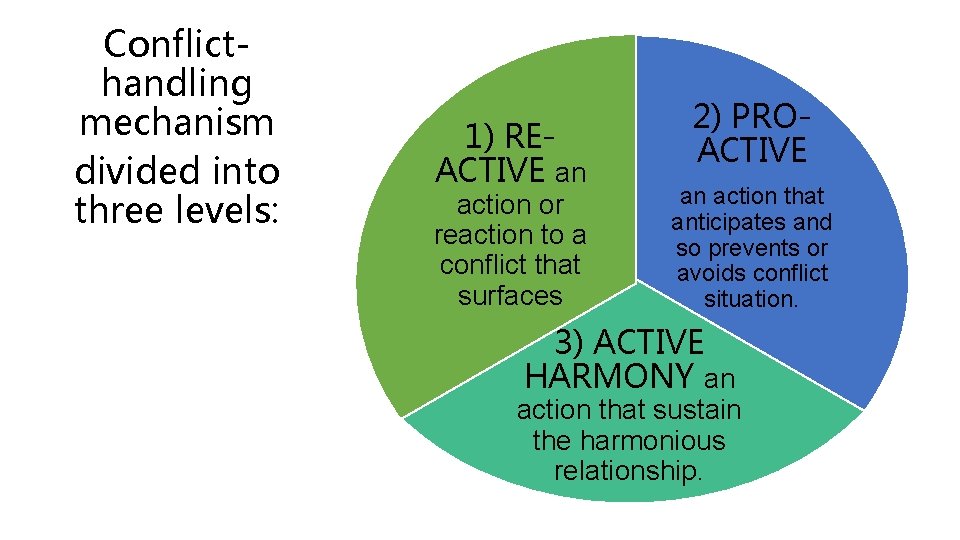 Conflict-handling mechanism divided into three levels:

1) RE-ACTIVE an action or reaction to a conflict that surfaces

2) PRO-ACTIVE

an action that anticipates and so prevents or avoids conflict situation.

3) ACTIVE HARMONY an action that sustain the harmonious relationship.